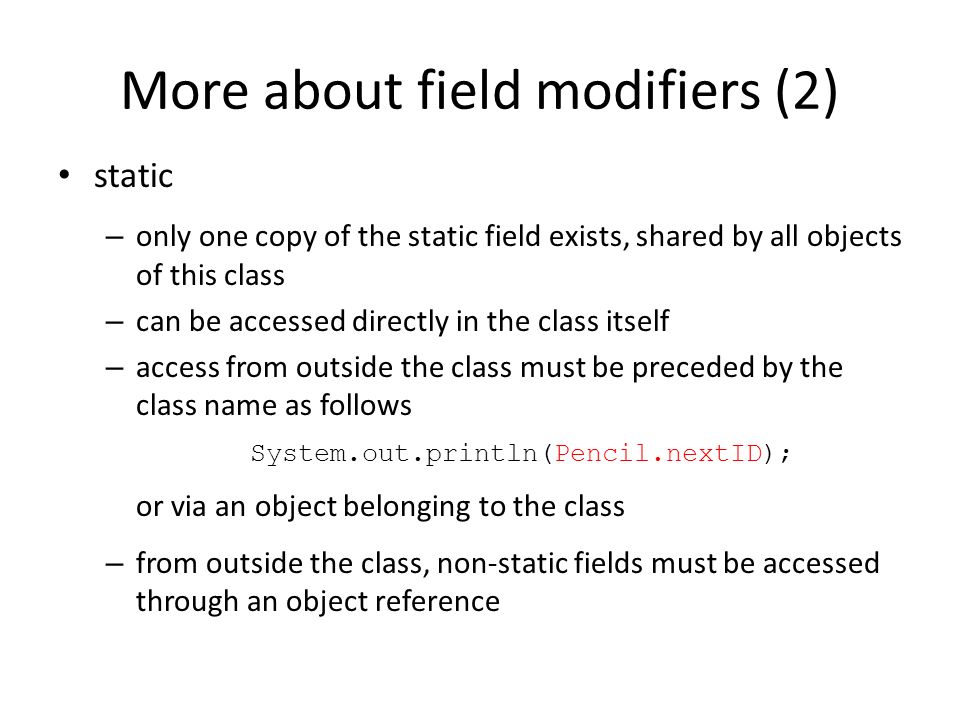 More about field modifiers (2)

• static

– only one copy of the static field exists, shared by all objects of this class

– can be accessed directly in the class itself

– access from outside the class must be preceded by the class name as follows

System.out.println(Pencil.nextID);

or via an object belonging to the class

– from outside the class, non-static fields must be accessed through an object reference